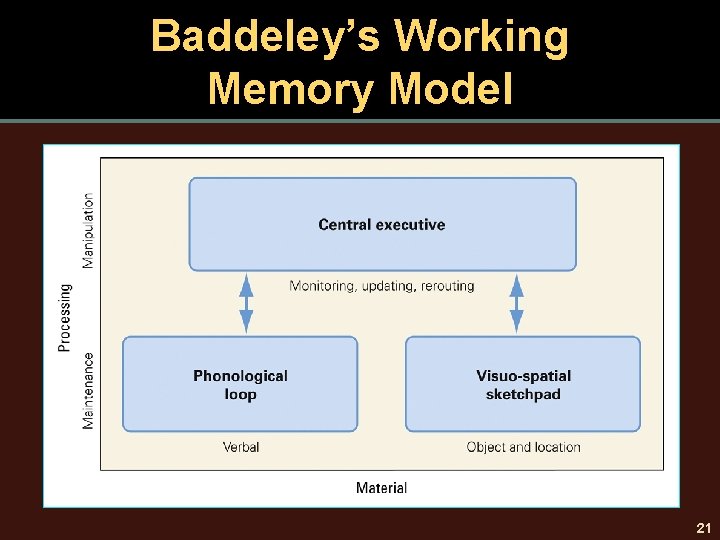 Baddeley's Working Memory Model

Processing

Manipulation

Maintenance

Central executive

Monitoring, updating, rerouting

Phonological loop

Visuo-spatial sketchpad

Verbal

Object and location

Material

21